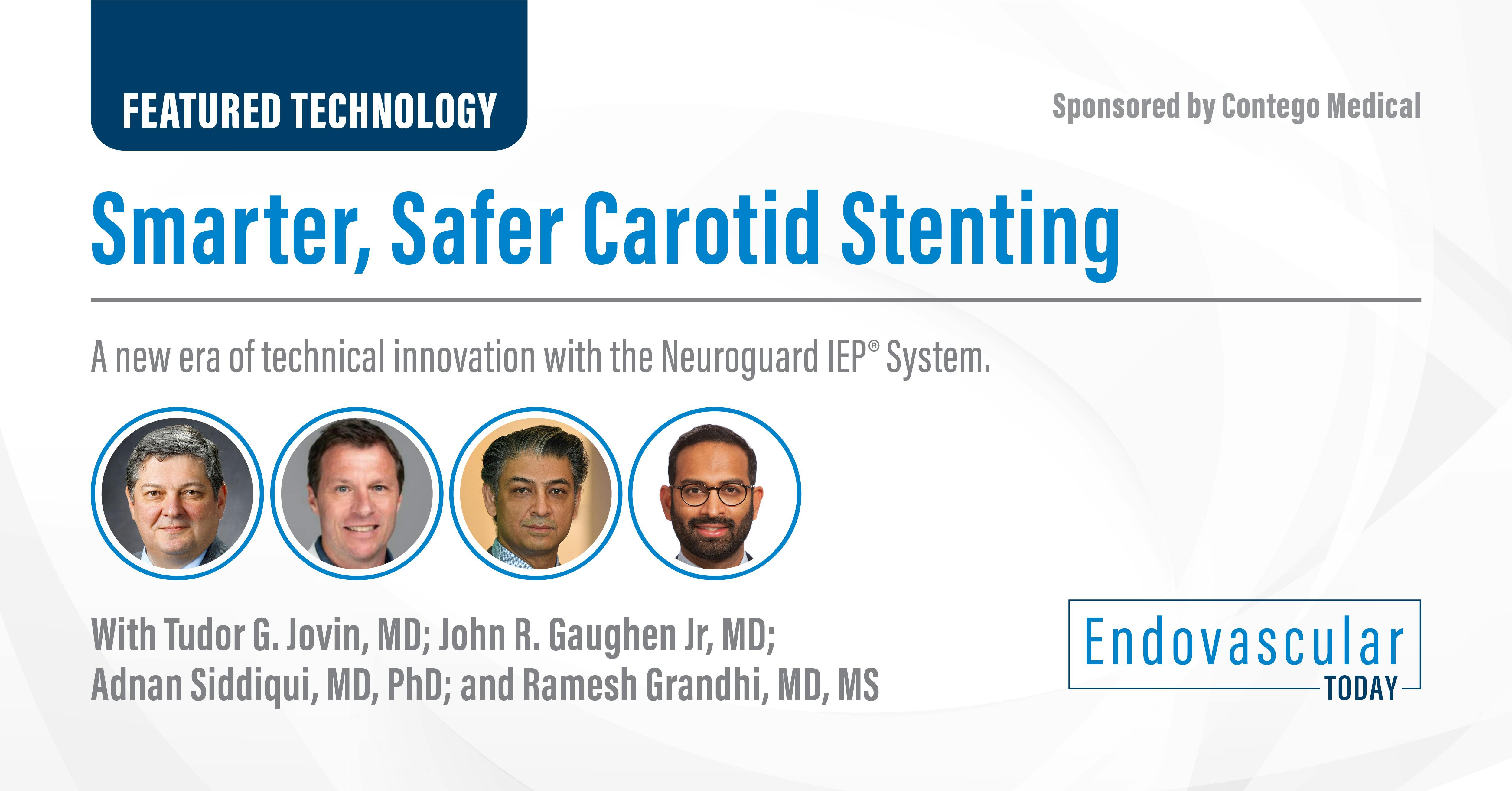 FEATURED TECHNOLOGY

Sponsored by Contego Medical

Smarter, Safer Carotid Stenting

A new era of technical innovation with the Neuroguard IEP® System.

With Tudor G. Jovin, MD; John R. Gaughen Jr, MD; Adnan Siddiqui, MD, PhD; and Ramesh Grandhi, MD, MS

Endovascular TODAY